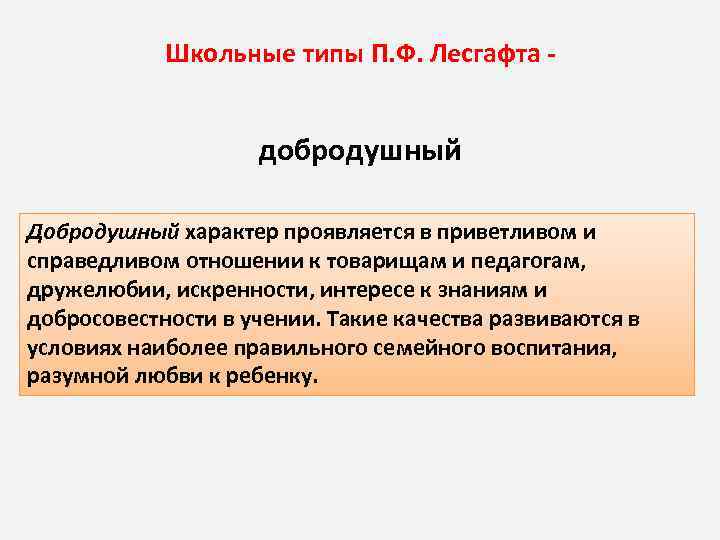 Школьные типы П.Ф. Лесгафта -

добродушный

Добродушный характер проявляется в приветливом и справедливом отношении к товарищам и педагогам, дружелюбии, искренности, интересе к знаниям и добросовестности в учении. Такие качества развиваются в условиях наиболее правильного семейного воспитания, разумной любви к ребенку.